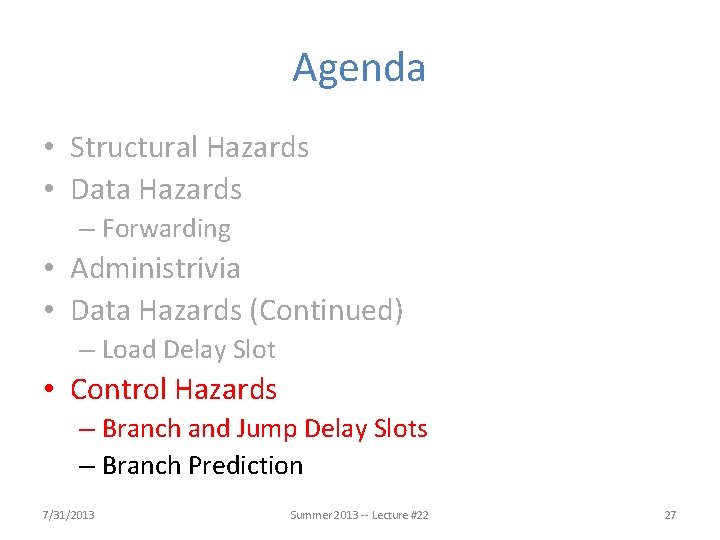 Agenda

• Structural Hazards
• Data Hazards
 – Forwarding
• Administrivia
• Data Hazards (Continued)
 – Load Delay Slot
• Control Hazards
 – Branch and Jump Delay Slots
 – Branch Prediction

7/31/2013 Summer 2013 -- Lecture #22 27